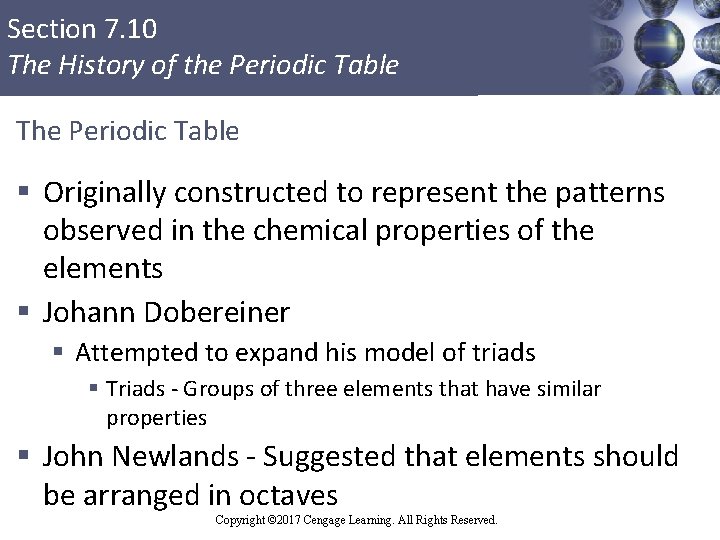 Section 7.10
The History of the Periodic Table

The Periodic Table

▪ Originally constructed to represent the patterns observed in the chemical properties of the elements

▪ Johann Dobereiner

▪ Attempted to expand his model of triads

▪ Triads - Groups of three elements that have similar properties

▪ John Newlands - Suggested that elements should be arranged in octaves

Copyright ©2017 Cengage Learning. All Rights Reserved.